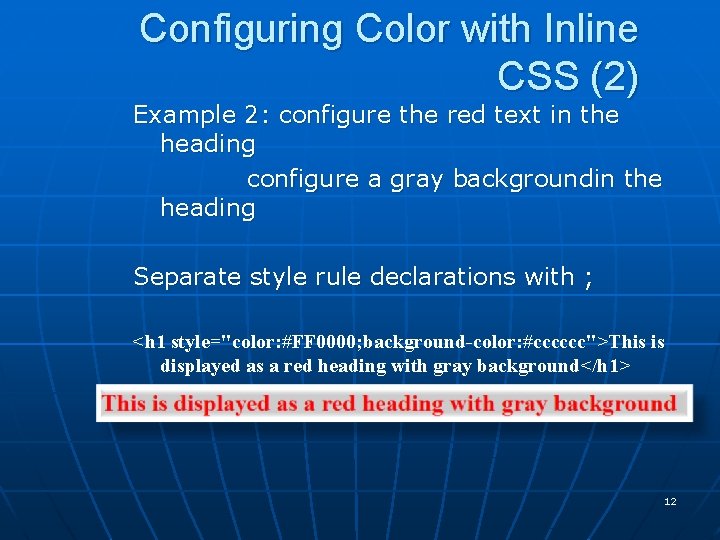 Configuring Color with Inline CSS (2)

Example 2: configure the red text in the heading
configure a gray backgroundin the heading

Separate style rule declarations with ;

<h1 style="color:#FF0000;background-color:#cccccc">This is displayed as a red heading with gray background</h1>

This is displayed as a red heading with gray background

12